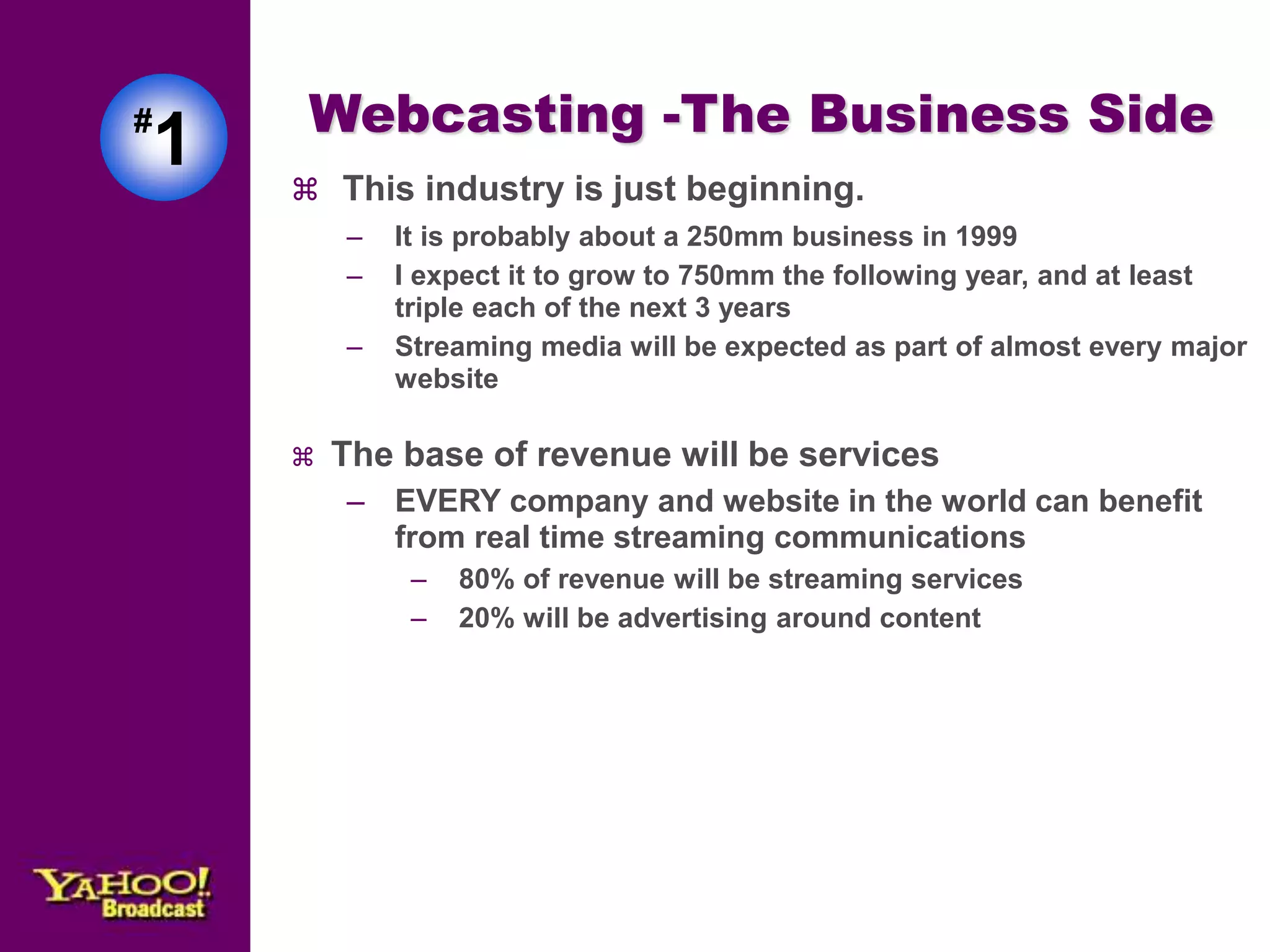 #1

Webcasting -The Business Side

⌘ This industry is just beginning.

– It is probably about a 250mm business in 1999
– I expect it to grow to 750mm the following year, and at least triple each of the next 3 years
– Streaming media will be expected as part of almost every major website

⌘ The base of revenue will be services

– EVERY company and website in the world can benefit from real time streaming communications
– 80% of revenue will be streaming services
– 20% will be advertising around content

YAHOO! Broadcast